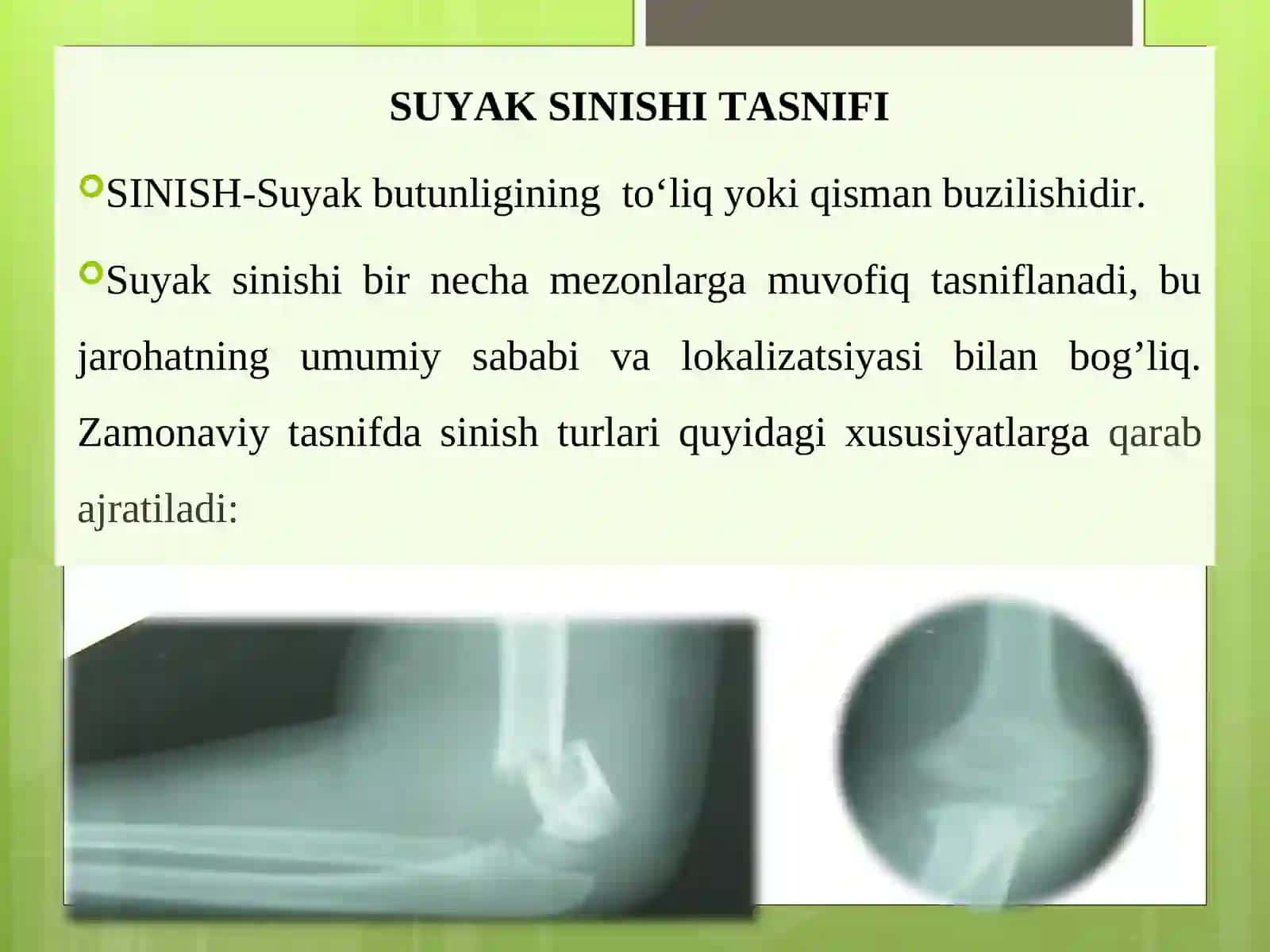 SUYAK SINISHI TASNIFI

SINISH-Suyak butunligining to‘liq yoki qisman buzilishidir.

Suyak sinishi bir necha mezonlarga muvofiq tasniflanadi, bu jarohatning umumiy sababi va lokalizatsiyasi bilan bog’liq. Zamonaviy tasnifda sinish turlari quyidagi xususiyatlarga qarab ajratiladi: